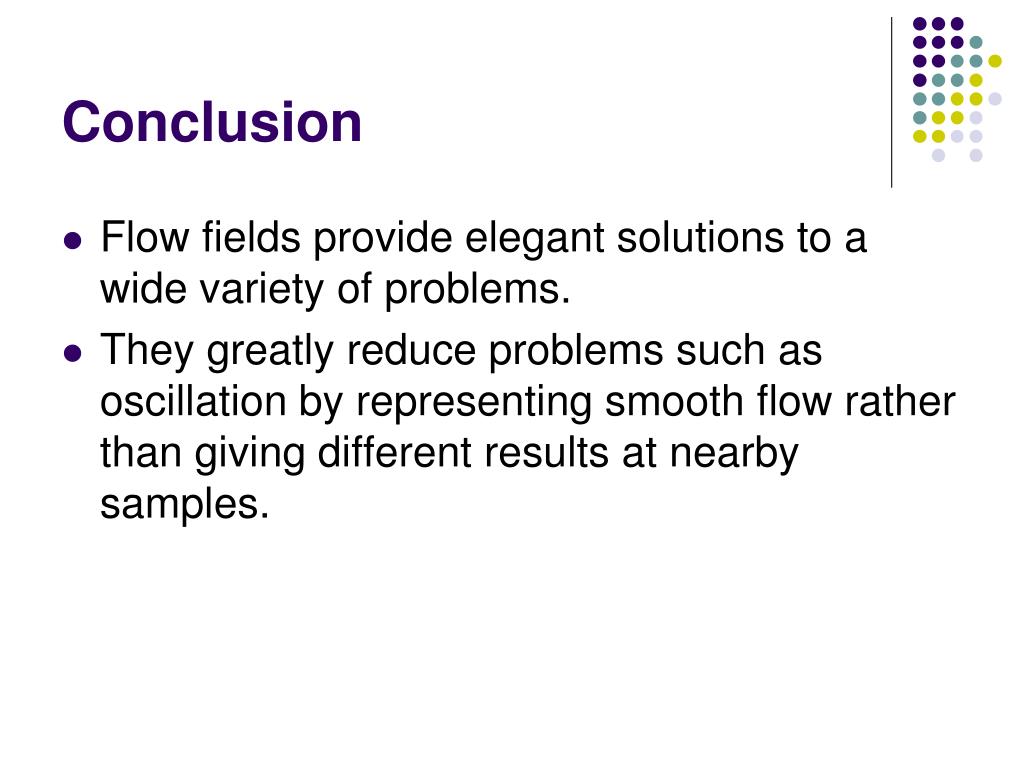 Conclusion

- Flow fields provide elegant solutions to a wide variety of problems.
- They greatly reduce problems such as oscillation by representing smooth flow rather than giving different results at nearby samples.